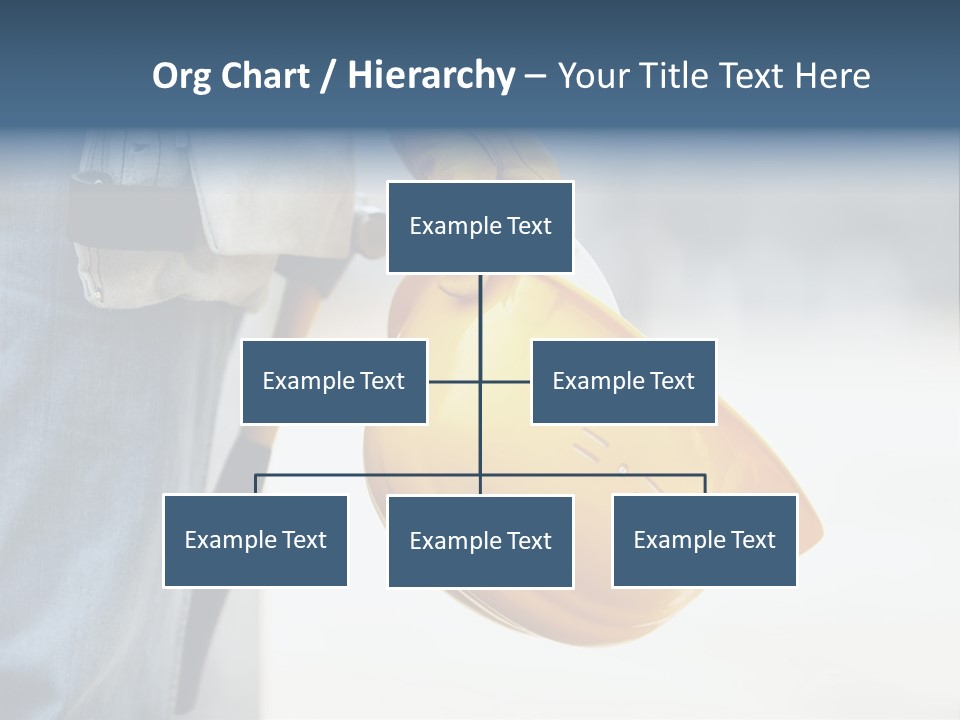 Org Chart / Hierarchy – Your Title Text Here

Example Text

Example Text

Example Text

Example Text

Example Text

Example Text